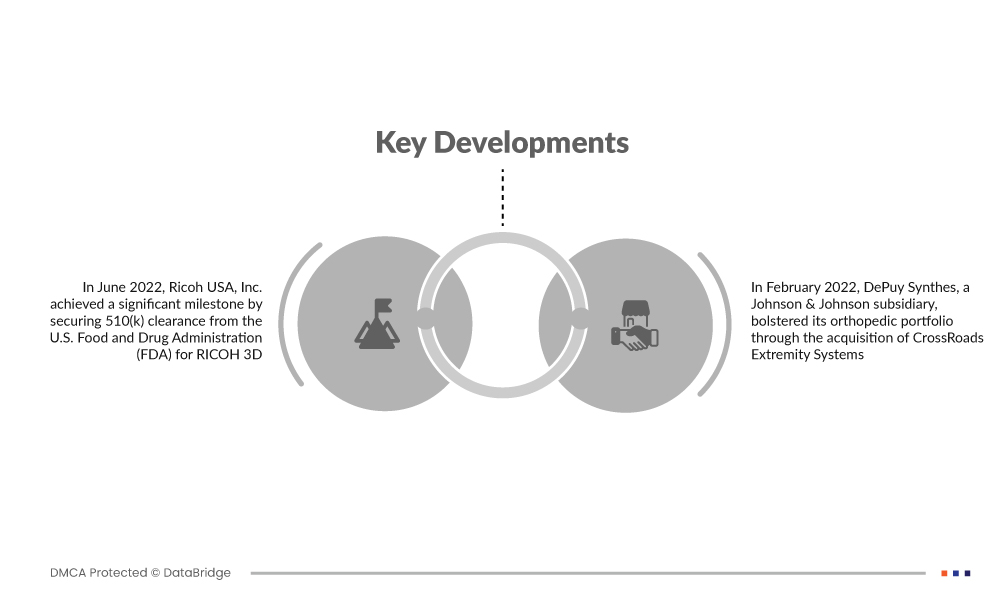 Key Developments

In June 2022, Ricoh USA, Inc. achieved a significant milestone by securing 510(k) clearance from the U.S. Food and Drug Administration (FDA) for RICOH 3D

In February 2022, DePuy Synthes, a Johnson & Johnson subsidiary, bolstered its orthopedic portfolio through the acquisition of CrossRoads Extremity Systems

DMCA Protected © DataBridge